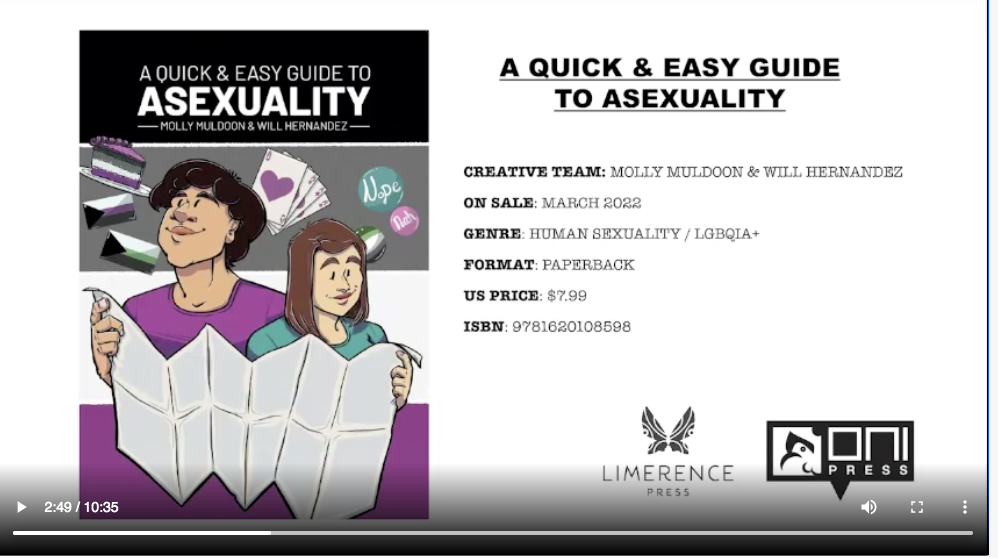 A QUICK & EASY GUIDE TO
ASEXUALITY
MOLLY MULDOON & WILL HERNANDEZ

Nope
Nah

A QUICK & EASY GUIDE TO ASEXUALITY

CREATIVE TEAM: MOLLY MULDOON & WILL HERNANDEZ

ON SALE: MARCH 2022

GENRE: HUMAN SEXUALITY / LGBQIA+

FORMAT: PAPERBACK

US PRICE: $7.99

ISBN: 9781620108598

LIMERENCE PRESS

ONI PRESS

2:49 / 10:35